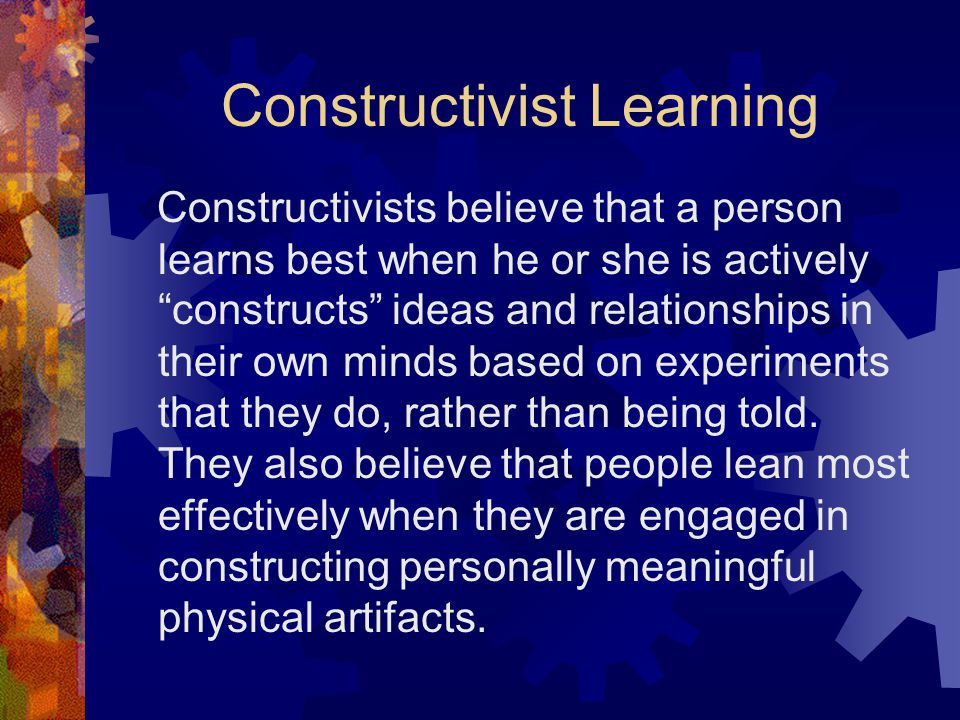 Constructivist Learning

Constructivists believe that a person learns best when he or she is actively “constructs” ideas and relationships in their own minds based on experiments that they do, rather than being told. They also believe that people lean most effectively when they are engaged in constructing personally meaningful physical artifacts.